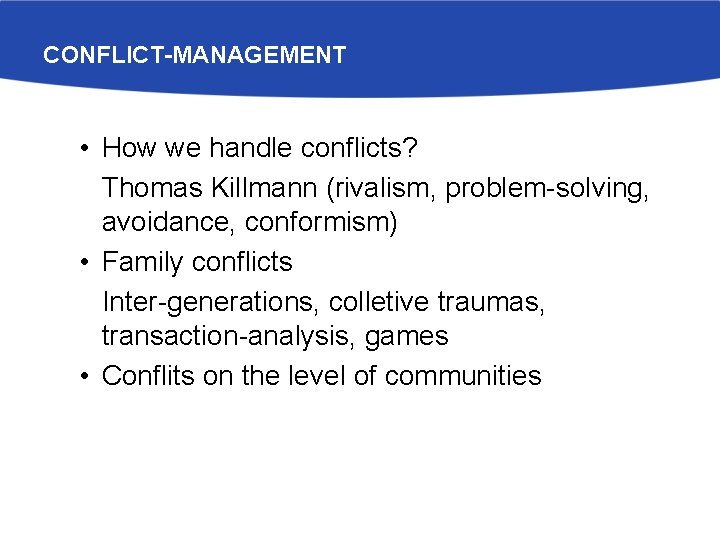 CONFLICT-MANAGEMENT

• How we handle conflicts?

Thomas Killmann (rivalism, problem-solving, avoidance, conformism)

• Family conflicts

Inter-generations, colletive traumas, transaction-analysis, games

• Conflits on the level of communities